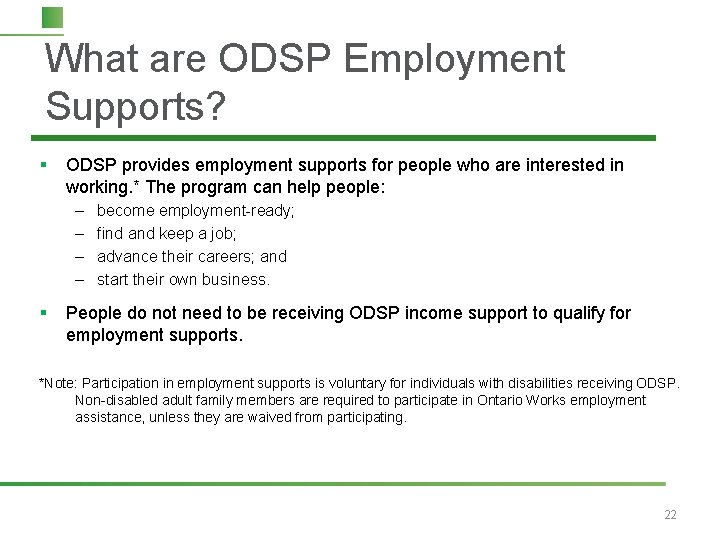 What are ODSP Employment Supports?

▪ ODSP provides employment supports for people who are interested in working.* The program can help people:
– become employment-ready;
– find and keep a job;
– advance their careers; and
– start their own business.

▪ People do not need to be receiving ODSP income support to qualify for employment supports.

*Note: Participation in employment supports is voluntary for individuals with disabilities receiving ODSP. Non-disabled adult family members are required to participate in Ontario Works employment assistance, unless they are waived from participating.

22